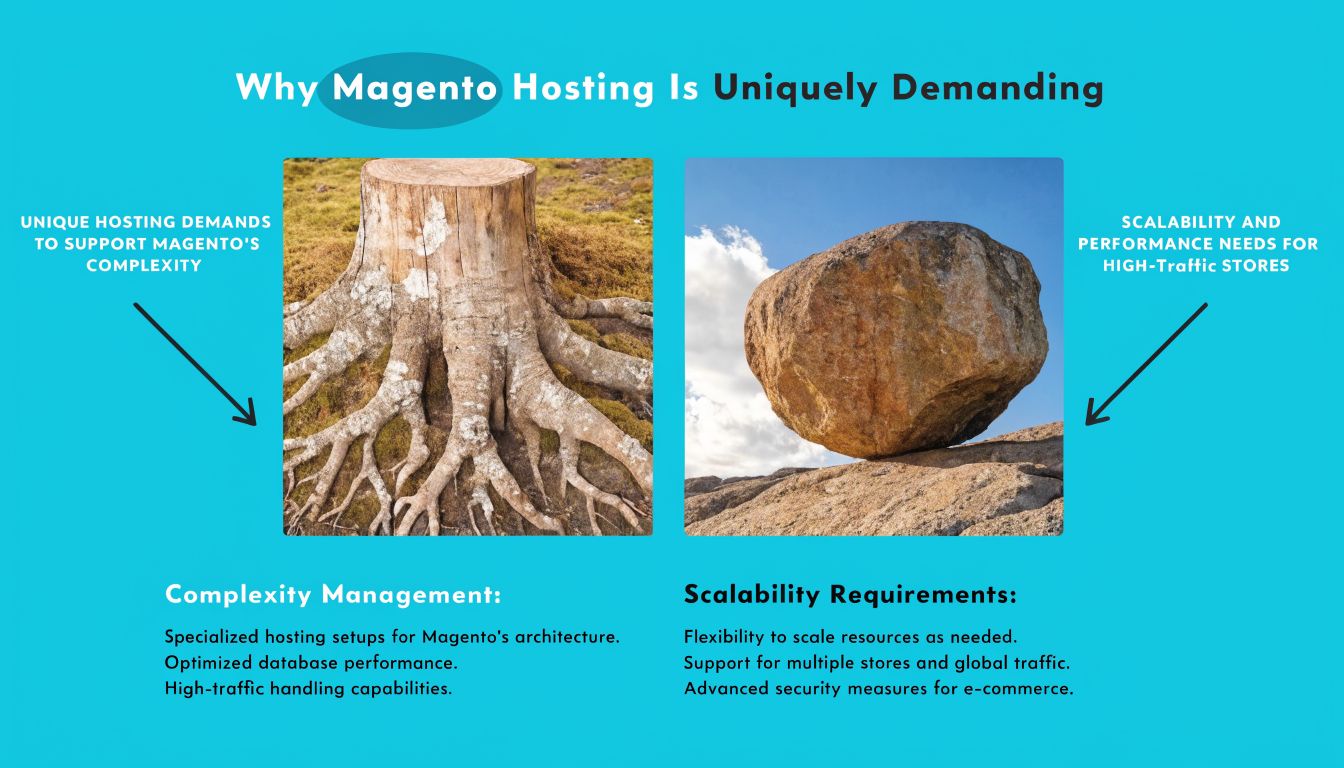 Why Magento Hosting Is Uniquely Demanding

UNIQUE HOSTING DEMANDS TO SUPPORT MAGENTO'S COMPLEXITY

SCALABILITY AND PERFORMANCE NEEDS FOR HIGH-Traffic STORES

Complexity Management:

Specialized hosting setups for Magento's architecture.
Optimized database performance.
High-traffic handling capabilities.

Scalability Requirements:

Flexibility to scale resources as needed.
Support for multiple stores and global traffic.
Advanced security measures for e-commerce.